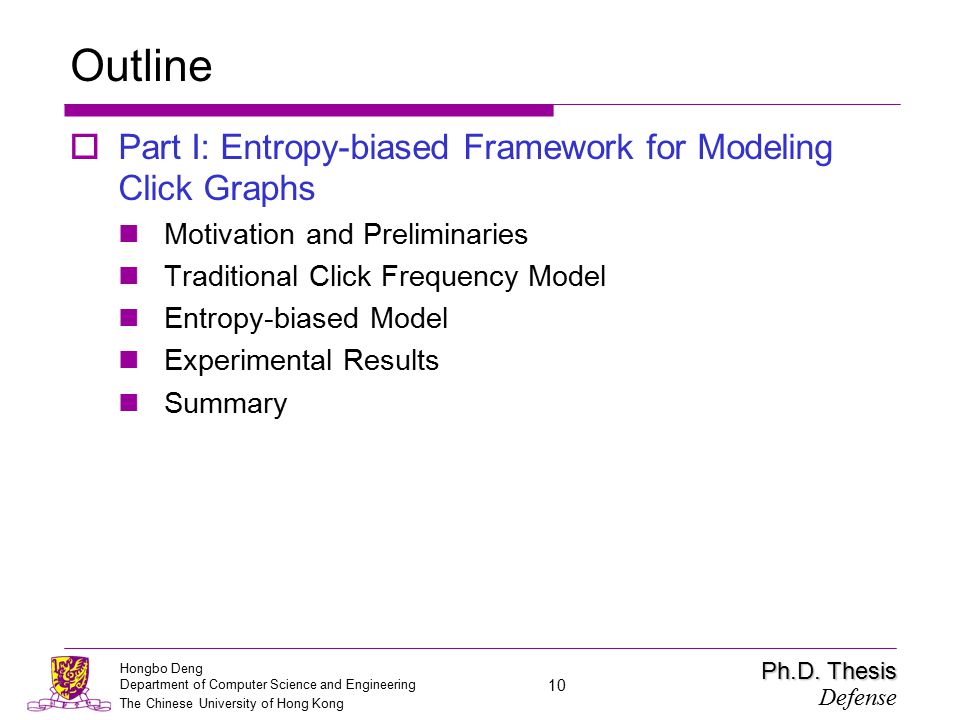 Outline

Part I: Entropy-biased Framework for Modeling Click Graphs

Motivation and Preliminaries

Traditional Click Frequency Model

Entropy-biased Model

Experimental Results

Summary

Hongbo Deng
Department of Computer Science and Engineering
The Chinese University of Hong Kong

10

Ph.D. Thesis
Defense